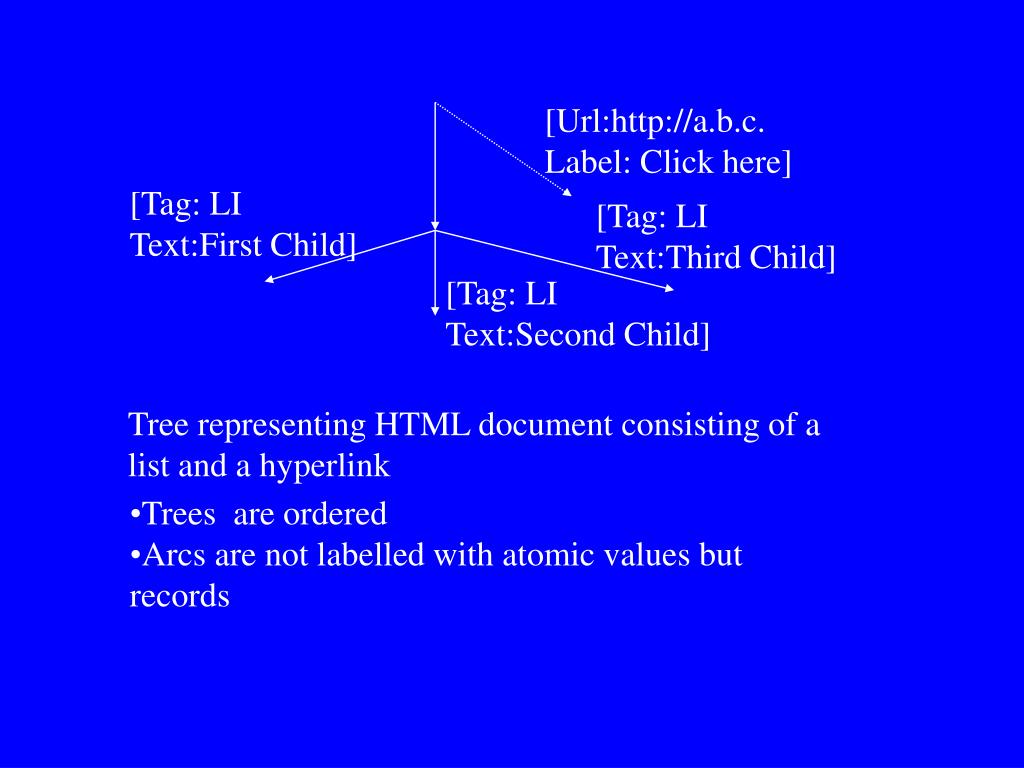 [Url:http://a.b.c.
Label: Click here]

[Tag: LI
Text:First Child]

[Tag: LI
Text:Third Child]

[Tag: LI
Text:Second Child]

Tree representing HTML document consisting of a list and a hyperlink

•Trees are ordered
•Arcs are not labelled with atomic values but records